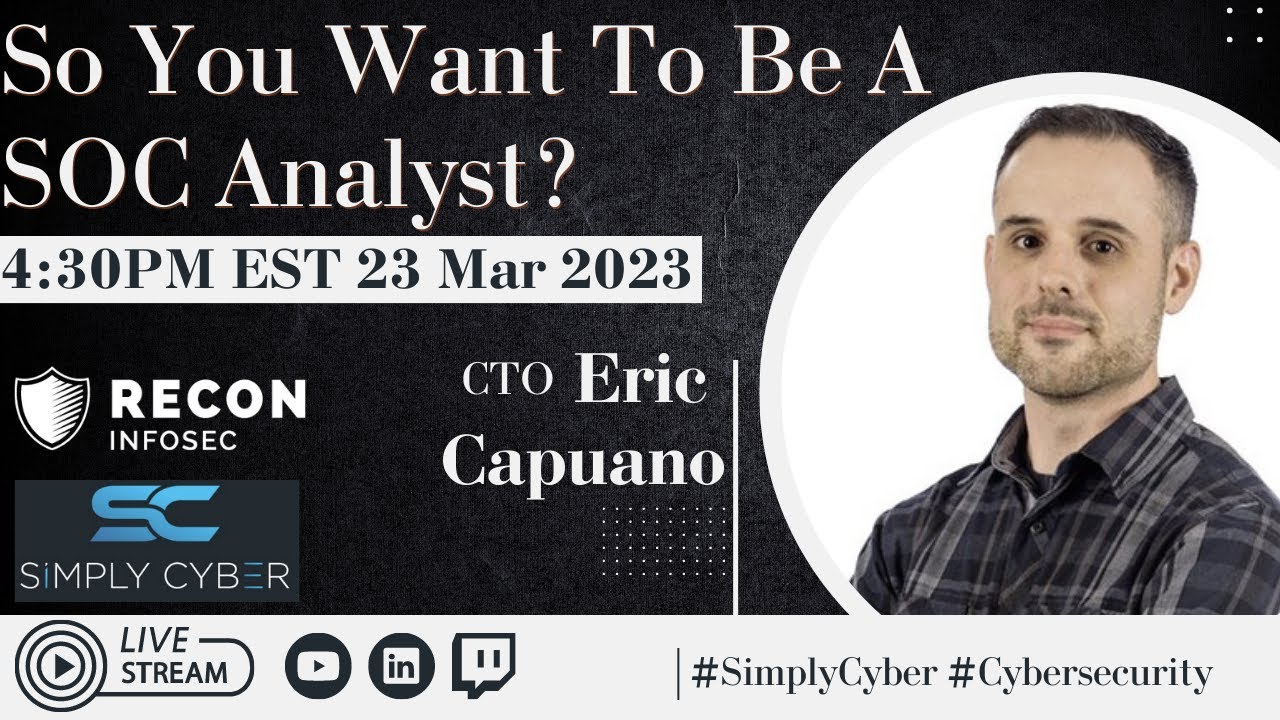 So You Want To Be A SOC Analyst?

4:30PM EST 23 Mar 2023

RECON INFOSEC

SC
SIMPLY CYBER

CTO Eric Capuano

LIVE STREAM

in

#SimplyCyber #Cybersecurity